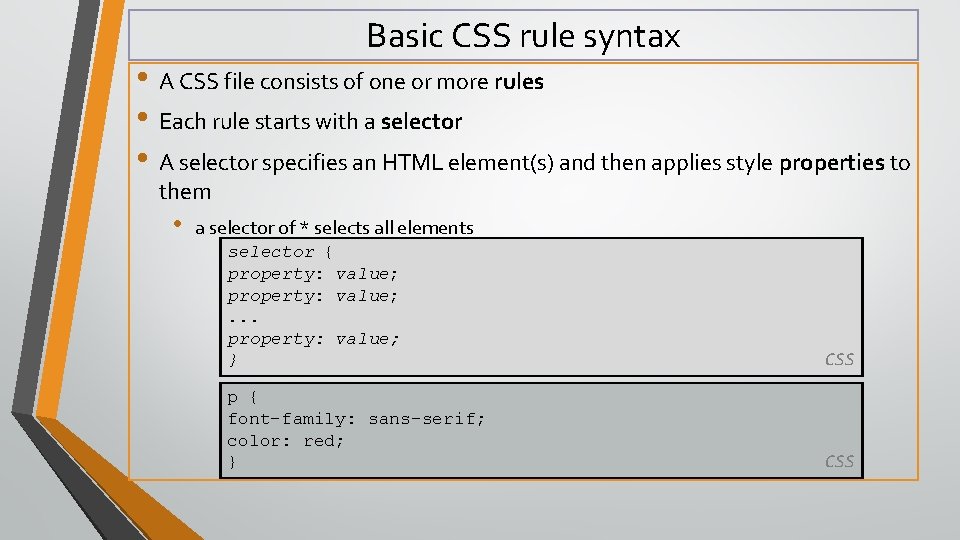 Basic CSS rule syntax

• A CSS file consists of one or more rules

• Each rule starts with a selector

• A selector specifies an HTML element(s) and then applies style properties to them

• a selector of * selects all elements

selector {
property: value;
property: value;
...
property: value;
}
CSS

p {
font-family: sans-serif;
color: red;
}
CSS